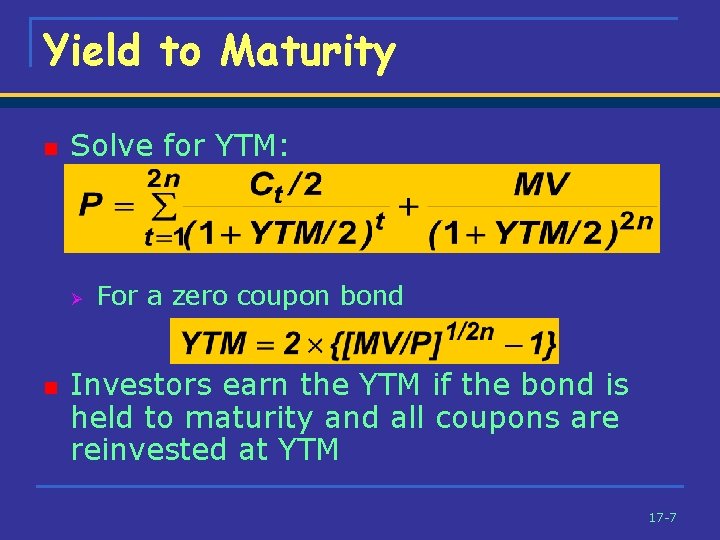 Yield to Maturity

Solve for YTM:

$P = \sum_{t=1}^{2n} \frac{C_t/2}{(1+YTM/2)^t} + \frac{MV}{(1+YTM/2)^{2n}}$

For a zero coupon bond

$YTM = 2 \times \{[MV/P]^{1/2n} - 1\}$

Investors earn the YTM if the bond is held to maturity and all coupons are reinvested at YTM

17-7